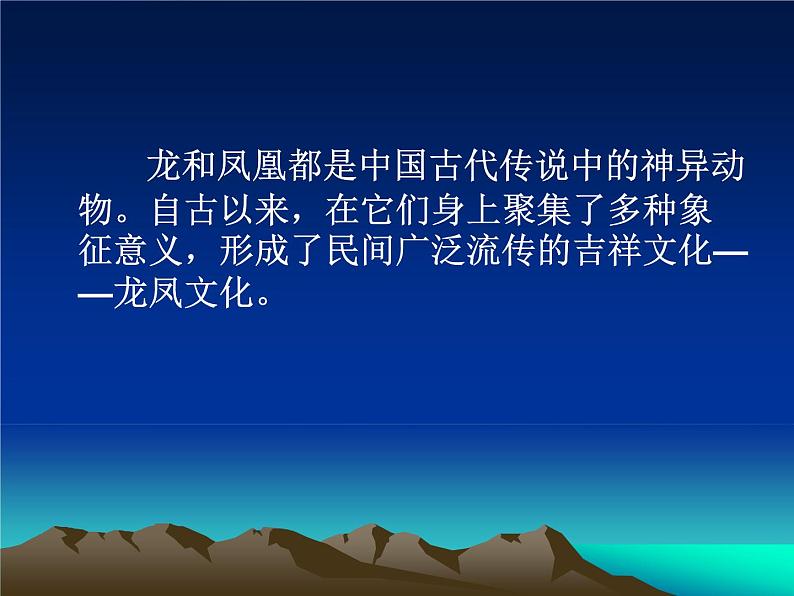 龙和凤凰都是中国古代传说中的神异动物。自古以来，在它们身上聚集了多种象征意义，形成了民间广泛流传的吉祥文化——龙凤文化。